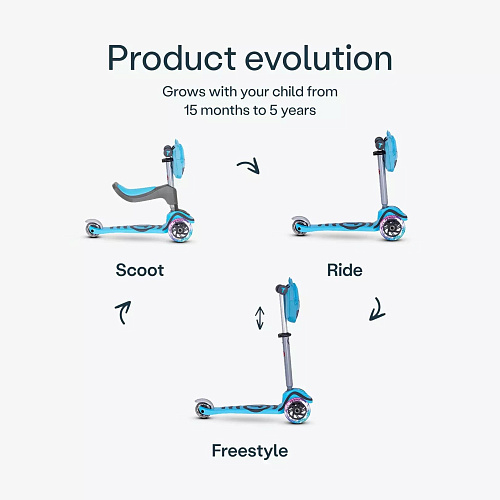 Product evolution

Grows with your child from 15 months to 5 years

Scoot

Ride

Freestyle